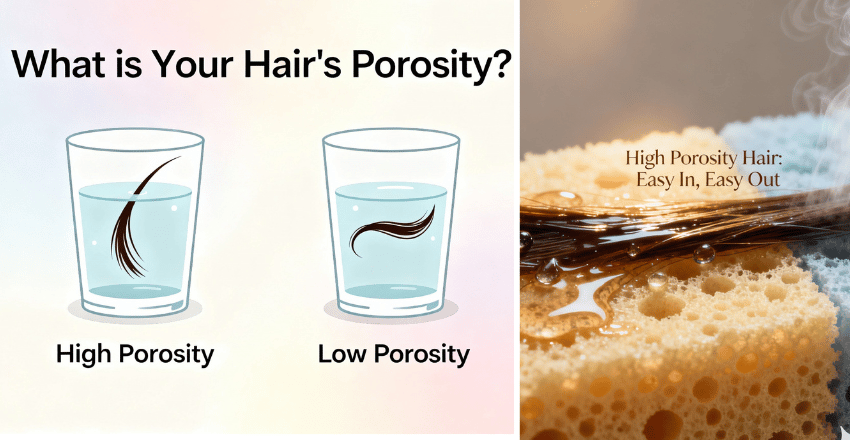 What is Your Hair's Porosity?

High Porosity

Low Porosity

High Porosity Hair:
Easy In, Easy Out